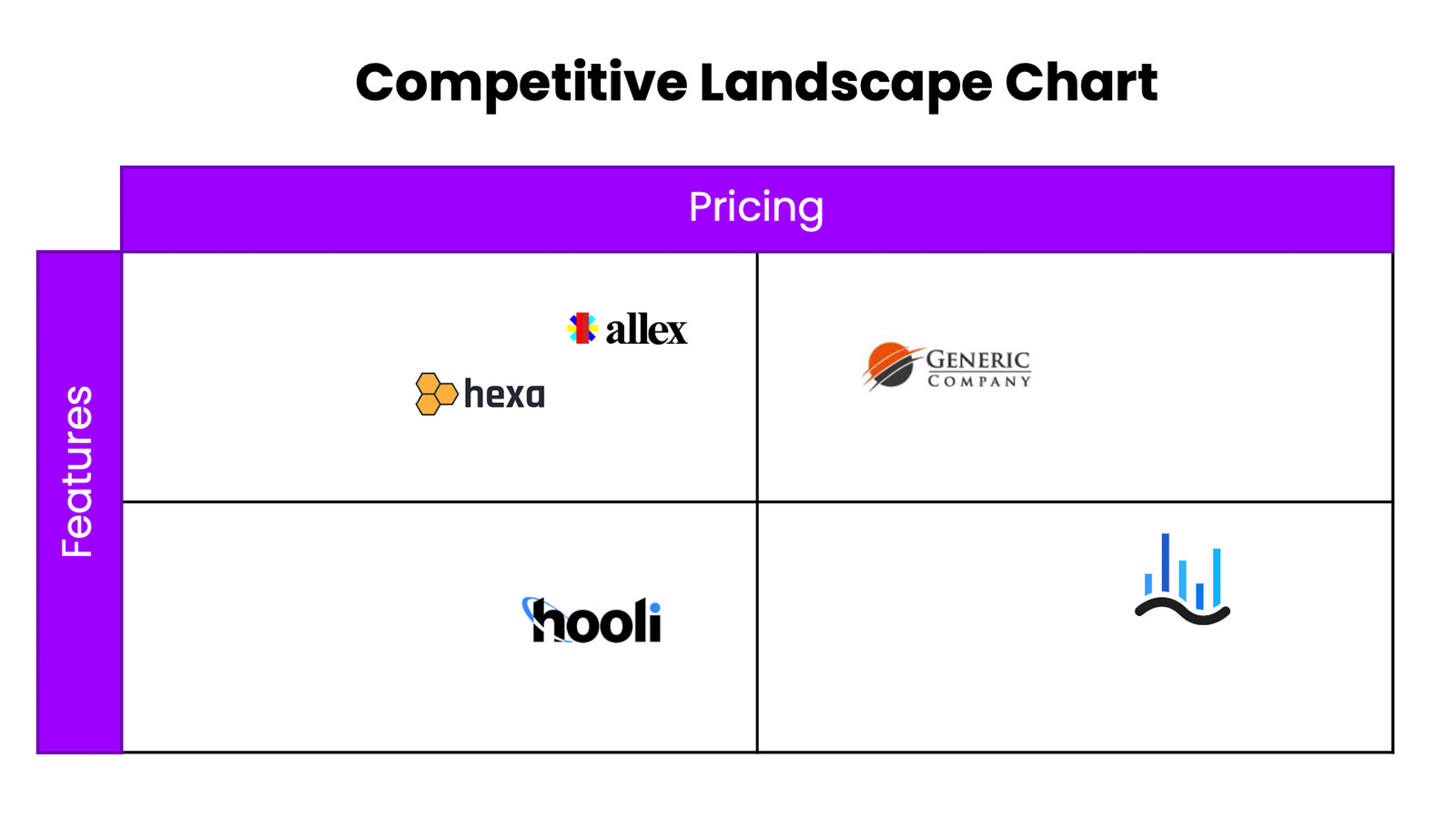 Competitive Landscape Chart

Pricing

Features

allex

hexa

GENERIC COMPANY

hooli